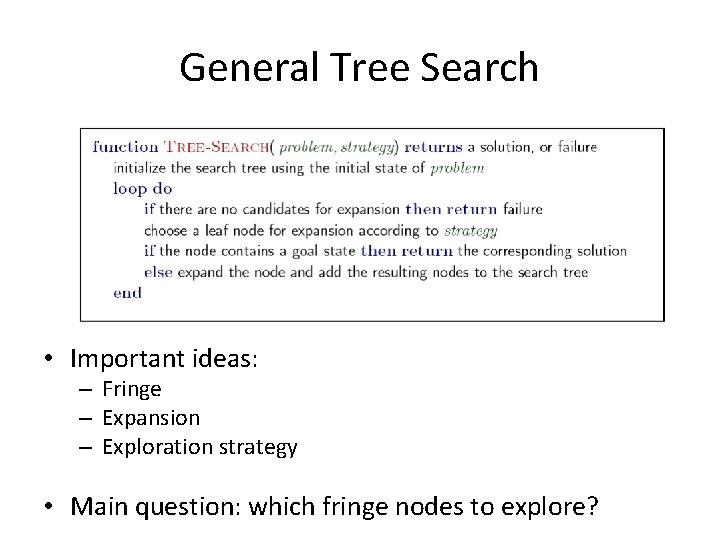 General Tree Search

function TREE-SEARCH( problem, strategy) returns a solution, or failure
initialize the search tree using the initial state of problem
loop do
if there are no candidates for expansion then return failure
choose a leaf node for expansion according to strategy
if the node contains a goal state then return the corresponding solution
else expand the node and add the resulting nodes to the search tree
end

• Important ideas:
– Fringe
– Expansion
– Exploration strategy

• Main question: which fringe nodes to explore?